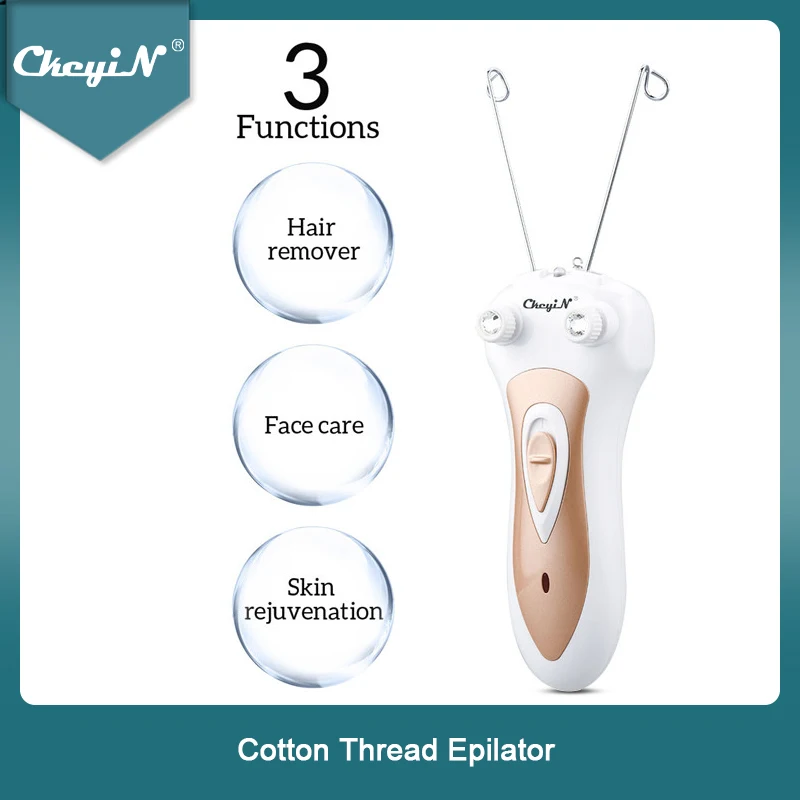 CkeyiN®

3
Functions

Hair remover

Face care

Skin rejuvenation

CkeyiN®

Cotton Thread Epilator